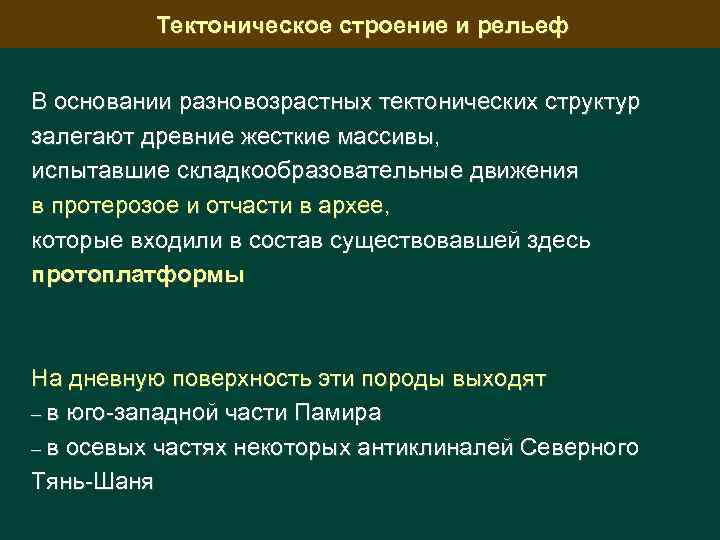 Тектоническое строение и рельеф

В основании разновозрастных тектонических структур залегают древние жесткие массивы, испытавшие складкообразовательные движения в протерозое и отчасти в архее, которые входили в состав существовавшей здесь протоплатформы

На дневную поверхность эти породы выходят
– в юго-западной части Памира
– в осевых частях некоторых антиклиналей Северного Тянь-Шаня